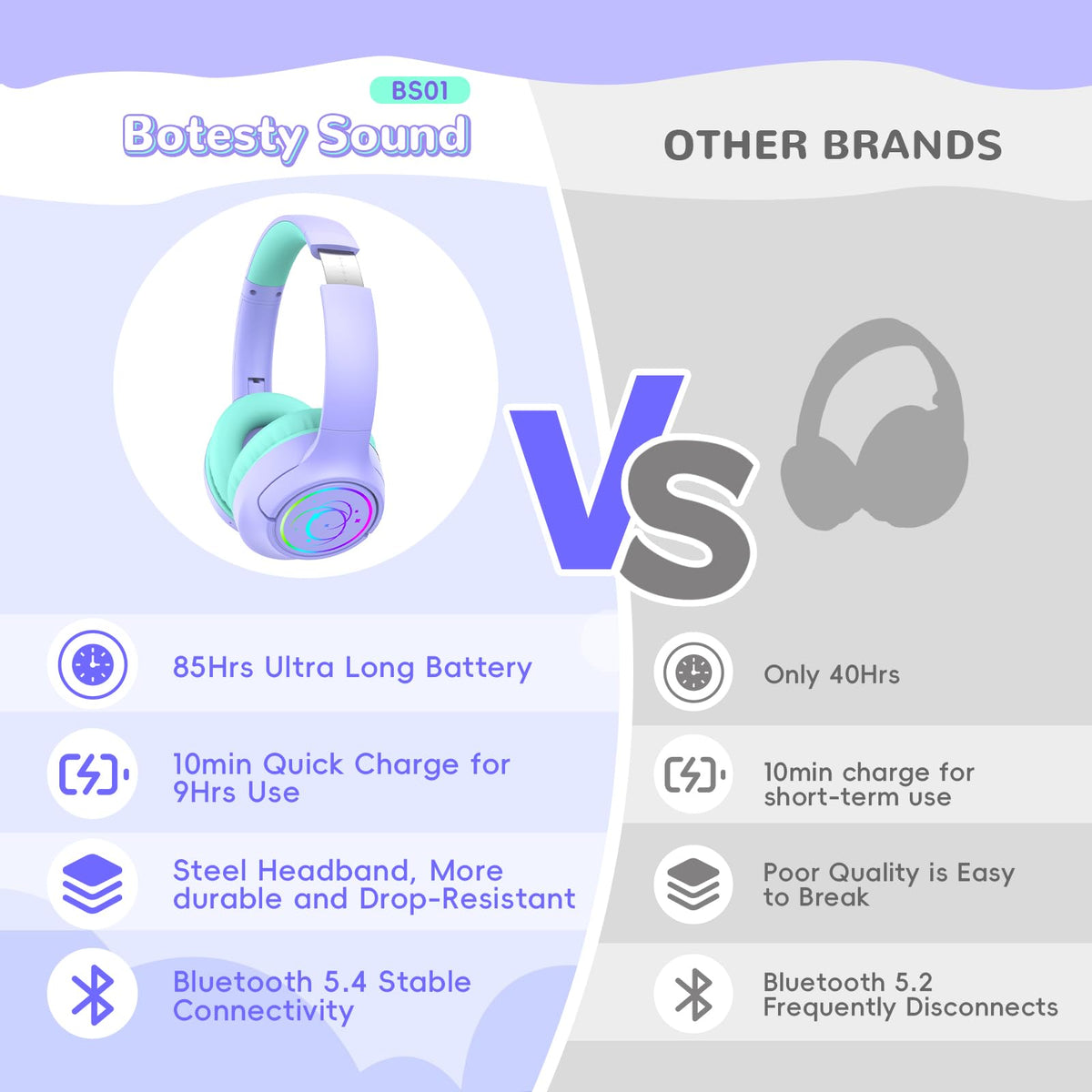 BS01
Botesty Sound

OTHER BRANDS

VS

85Hrs Ultra Long Battery

10min Quick Charge for 9Hrs Use

Steel Headband, More durable and Drop-Resistant

Bluetooth 5.4 Stable Connectivity

Only 40Hrs

10min charge for short-term use

Poor Quality is Easy to Break

Bluetooth 5.2 Frequently Disconnects